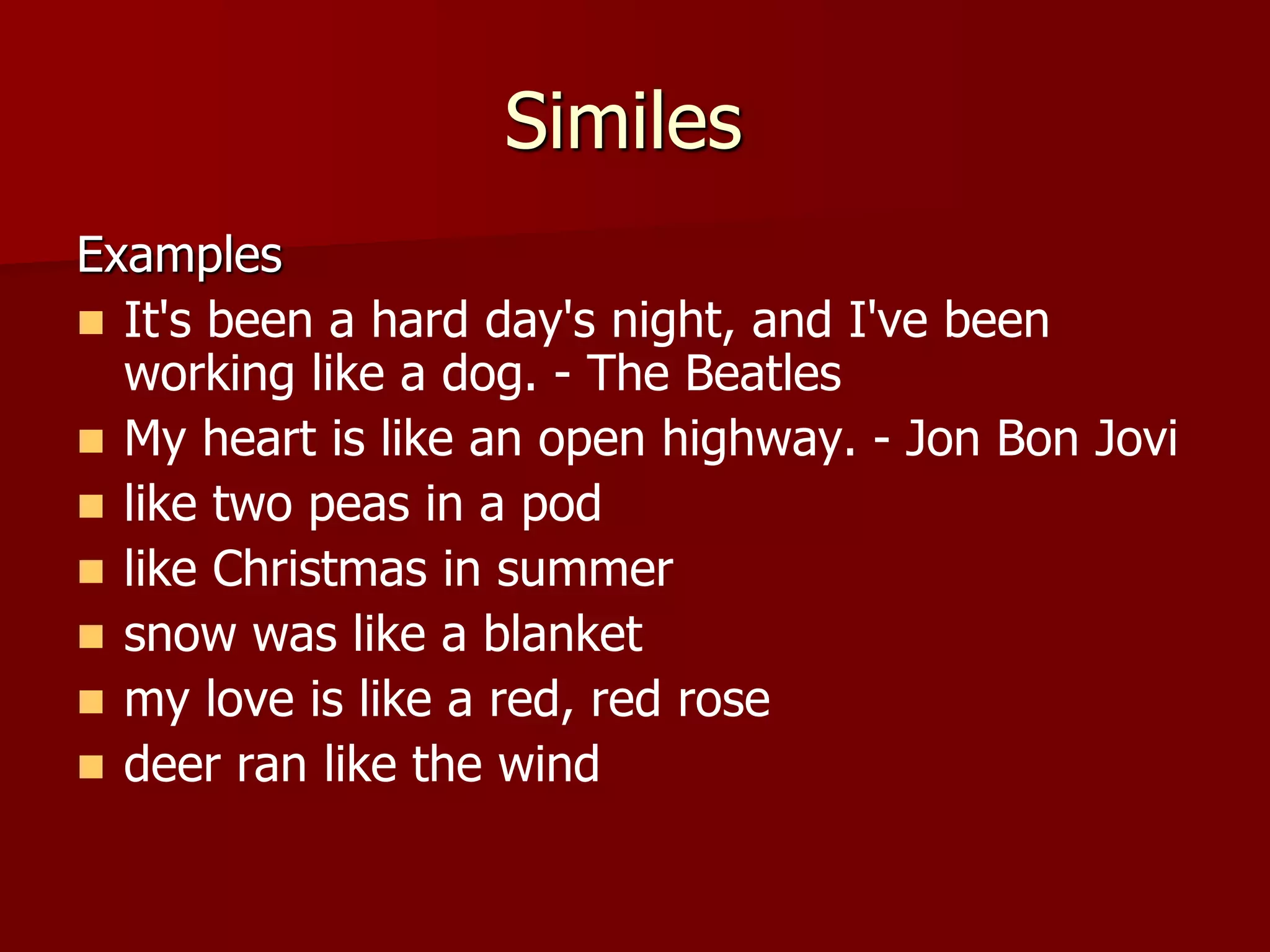 Similes

Examples

- It's been a hard day's night, and I've been working like a dog. - The Beatles
- My heart is like an open highway. - Jon Bon Jovi
- like two peas in a pod
- like Christmas in summer
- snow was like a blanket
- my love is like a red, red rose
- deer ran like the wind